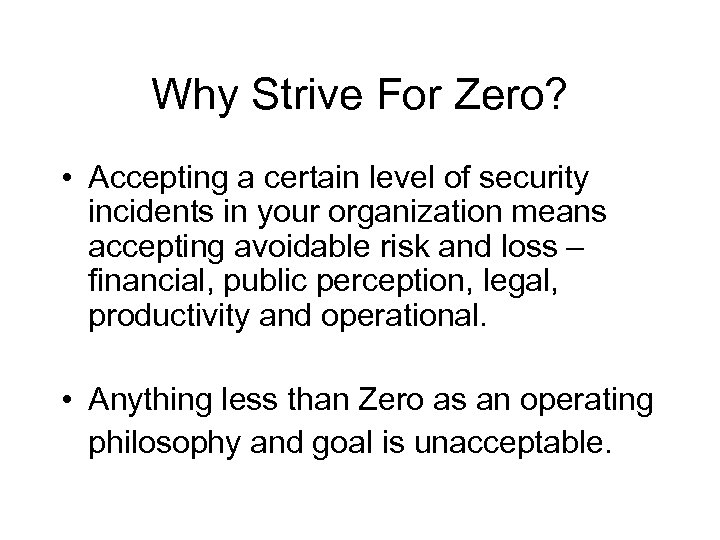 Why Strive For Zero?

• Accepting a certain level of security incidents in your organization means accepting avoidable risk and loss – financial, public perception, legal, productivity and operational.

• Anything less than Zero as an operating philosophy and goal is unacceptable.